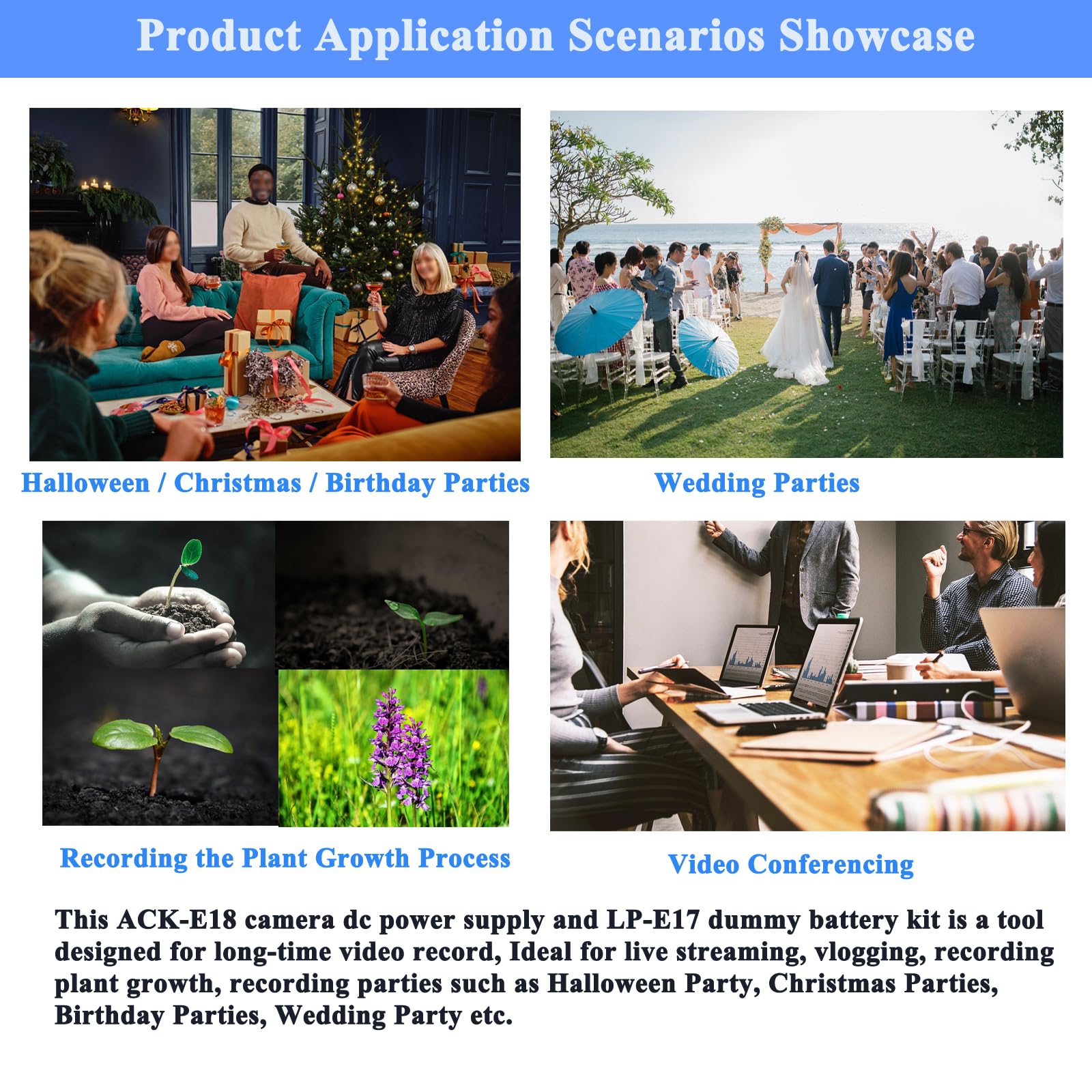 Product Application Scenarios Showcase

Halloween / Christmas / Birthday Parties

Wedding Parties

Recording the Plant Growth Process

Video Conferencing

This ACK-E18 camera dc power supply and LP-E17 dummy battery kit is a tool designed for long-time video record, Ideal for live streaming, vlogging, recording plant growth, recording parties such as Halloween Party, Christmas Parties, Birthday Parties, Wedding Party etc.